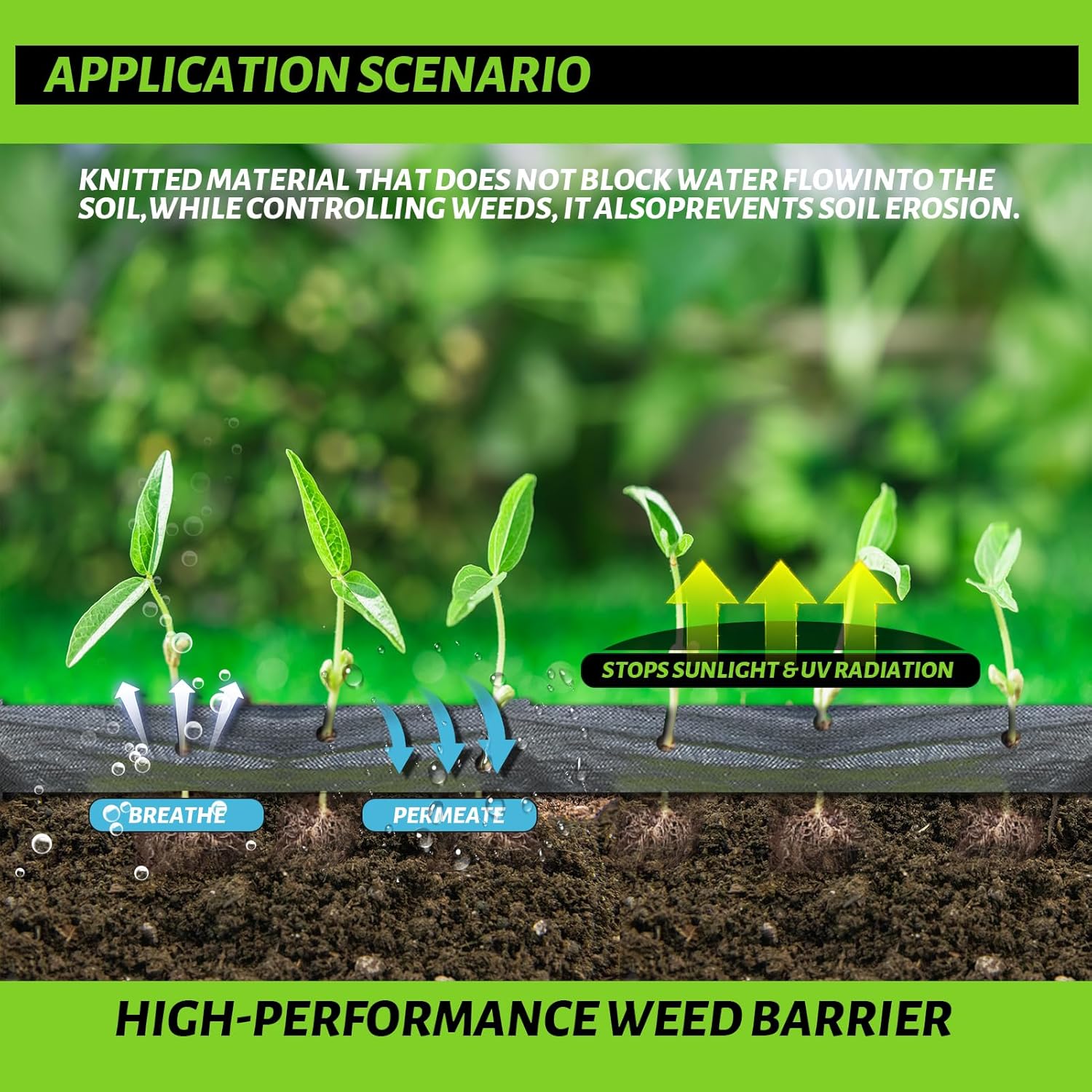 APPLICATION SCENARIO

KNITTED MATERIAL THAT DOES NOT BLOCK WATER FLOWINTO THE SOIL,WHILE CONTROLLING WEEDS, IT ALSOPREVENTS SOIL EROSION.

STOPS SUNLIGHT & UV RADIATION

BREATHE

PERMEATE

HIGH-PERFORMANCE WEED BARRIER